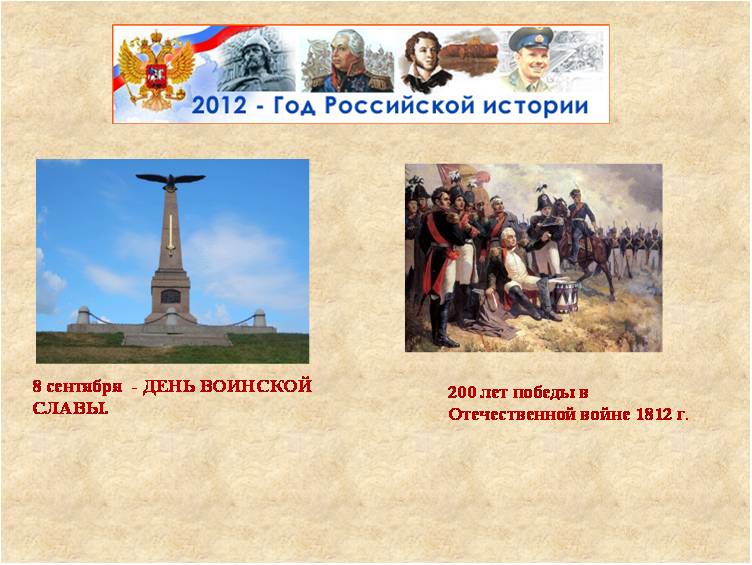 2012 - Год Российской истории

8 сентября - ДЕНЬ ВОИНСКОЙ СЛАВЫ.

200 лет победы в Отечественной войне 1812 г.